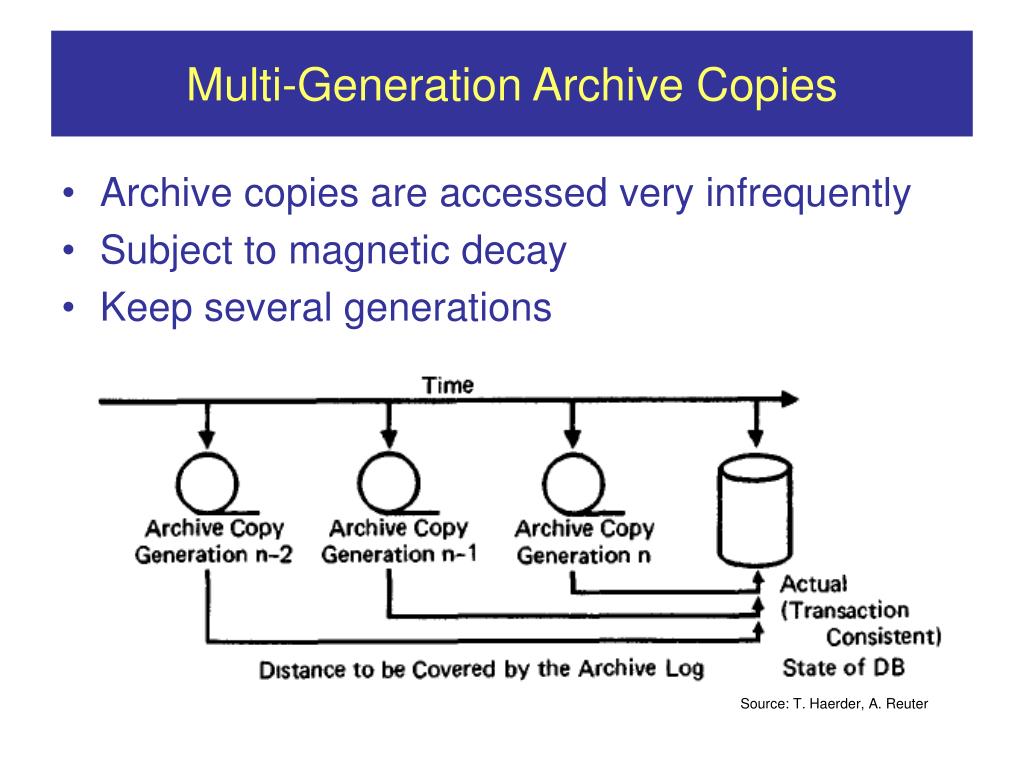 Multi-Generation Archive Copies

• Archive copies are accessed very infrequently
• Subject to magnetic decay
• Keep several generations

Time

Archive Copy Generation n-2

Archive Copy Generation n-1

Archive Copy Generation n

Actual (Transaction Consistent) State of DB

Distance to be Covered by the Archive Log

Source: T. Haerder, A. Reuter